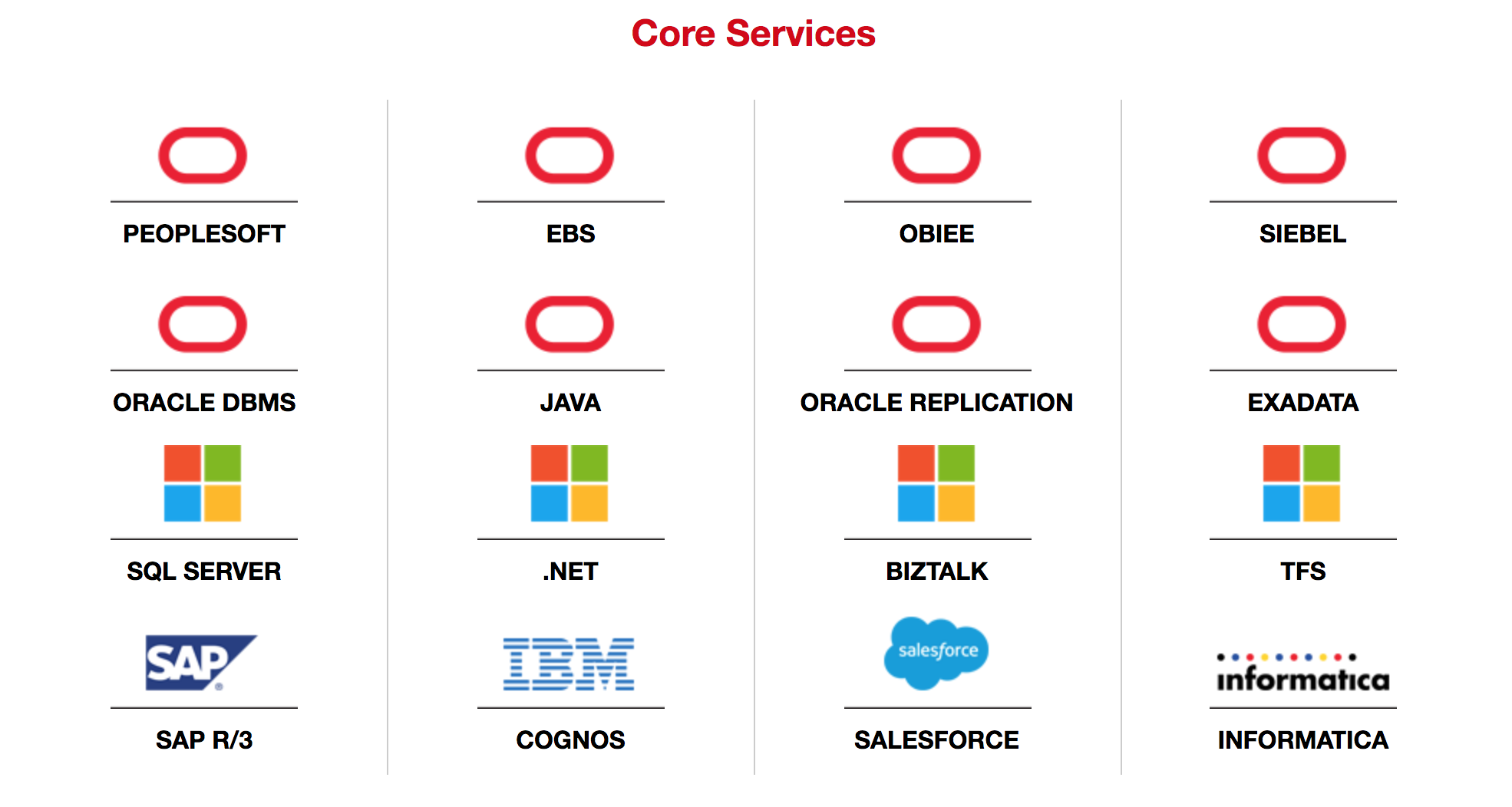 Core Services

PEOPLESOFT

ORACLE DBMS

SQL SERVER

SAP

SAP R/3

EBS

JAVA

.NET

IBM

COGNOS

OBIEE

ORACLE REPLICATION

BIZTALK

salesforce

SALESFORCE

SIEBEL

EXADATA

TFS

informatica

INFORMATICA